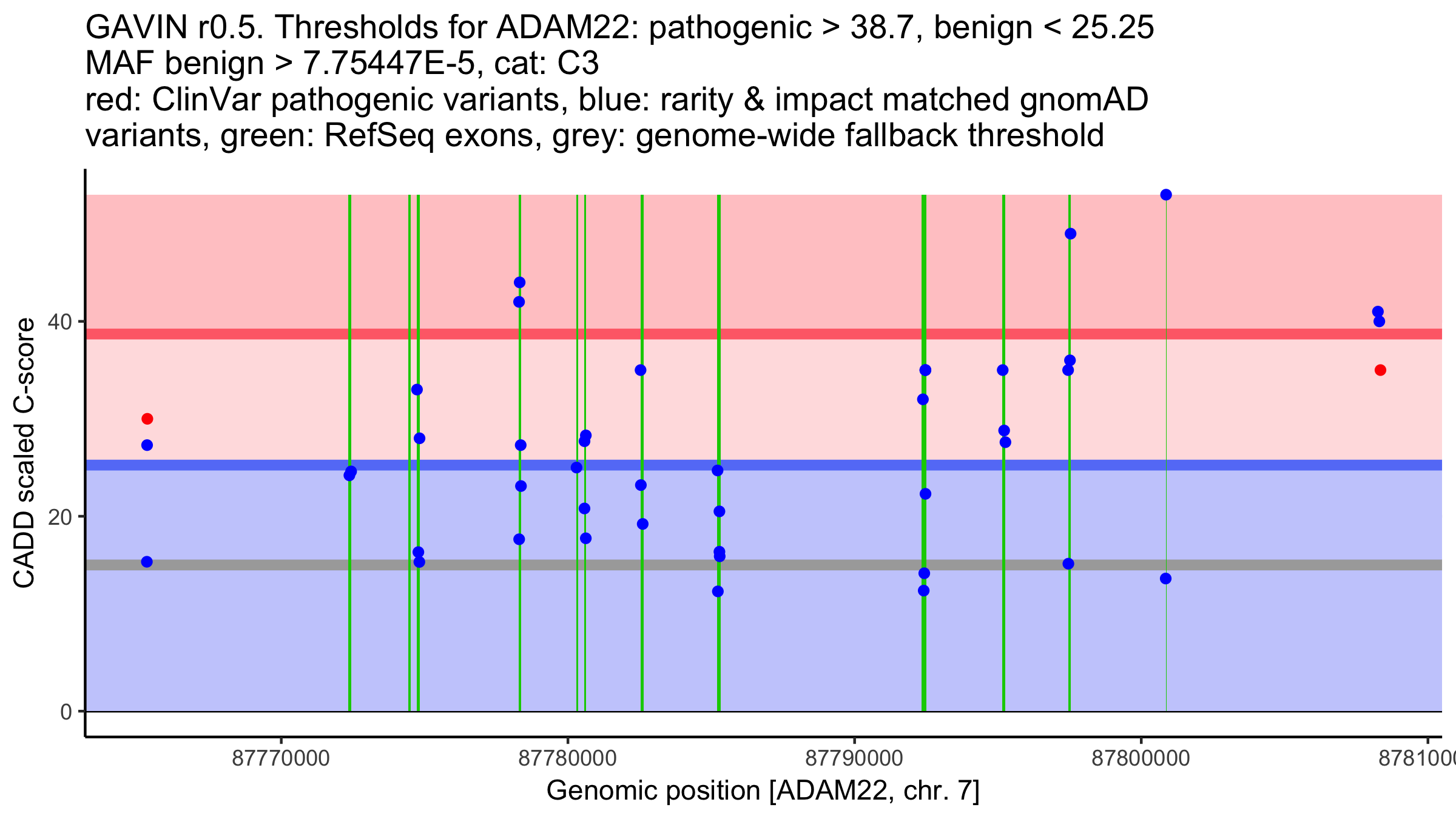 GAVIN r0.5. Thresholds for ADAM22: pathogenic > 38.7, benign < 25.25
MAF benign > 7.75447E-5, cat: C3
red: ClinVar pathogenic variants, blue: rarity & impact matched gnomAD variants, green: RefSeq exons, grey: genome-wide fallback threshold

CADD scaled C-score

40

20

0

87770000

87780000

87790000

87800000

8781000

Genomic position [ADAM22, chr. 7]